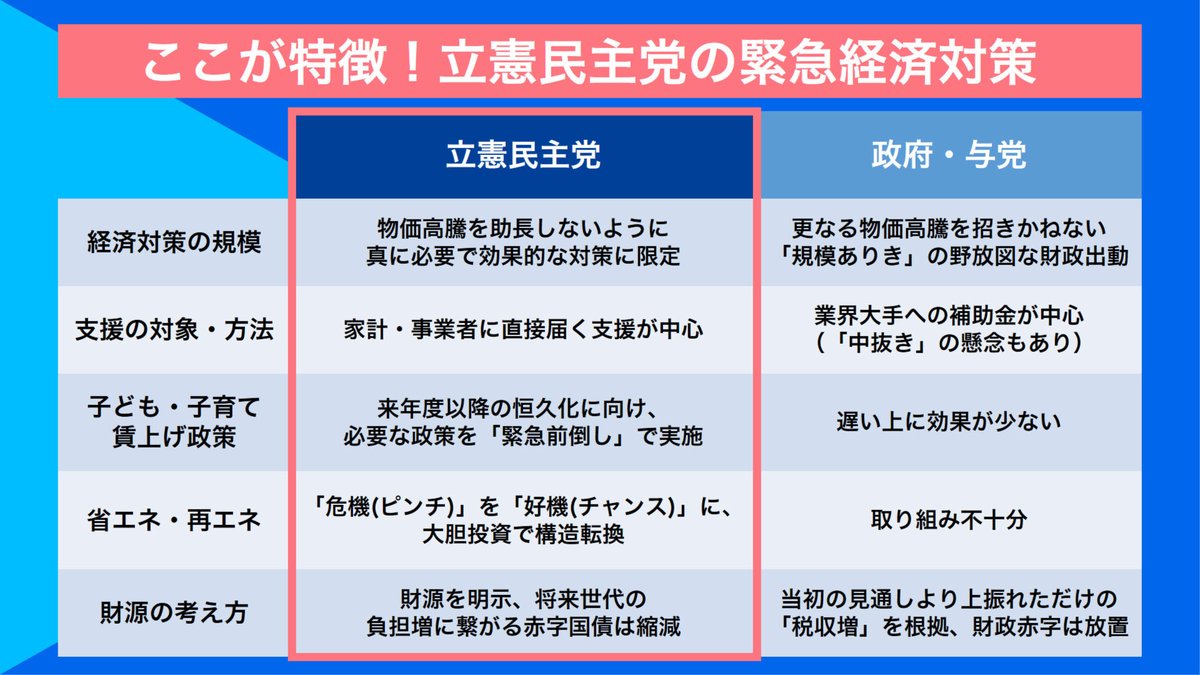 ここが特徴！立憲民主党の緊急経済対策

| | 立憲民主党 | 政府・与党 |
|---|---|---|
| 経済対策の規模 | 物価高騰を助長しないように 真に必要で効果的な対策に限定 | 更なる物価高騰を招きかねない 「規模ありき」の野放図な財政出動 |
| 支援の対象・方法 | 家計・事業者に直接届く支援が中心 | 業界大手への補助金が中心 （「中抜き」の懸念もあり） |
| 子ども・子育て 賃上げ政策 | 来年度以降の恒久化に向け、 必要な政策を「緊急前倒し」で実施 | 遅い上に効果が少ない |
| 省エネ・再エネ | 「危機(ピンチ)」を「好機(チャンス)」に、 大胆投資で構造転換 | 取り組み不十分 |
| 財源の考え方 | 財源を明示、将来世代の 負担増に繋がる赤字国債は縮減 | 当初の見通しより上振れただけの 「税収増」を根拠、財政赤字は放置 |